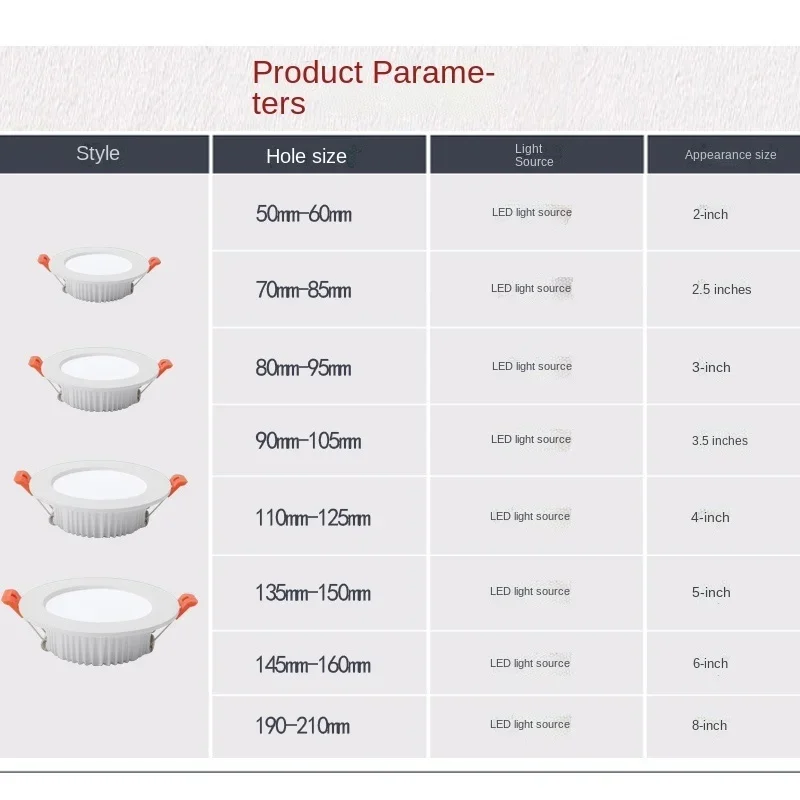 Product Parameters

| Style | Hole size | Light Source | Appearance size |
|---|---|---|---|
| | 50mm-60mm | LED light source | 2-inch |
| | 70mm-85mm | LED light source | 2.5 inches |
| | 80mm-95mm | LED light source | 3-inch |
| | 90mm-105mm | LED light source | 3.5 inches |
| | 110mm-125mm | LED light source | 4-inch |
| | 135mm-150mm | LED light source | 5-inch |
| | 145mm-160mm | LED light source | 6-inch |
| | 190-210mm | LED light source | 8-inch |